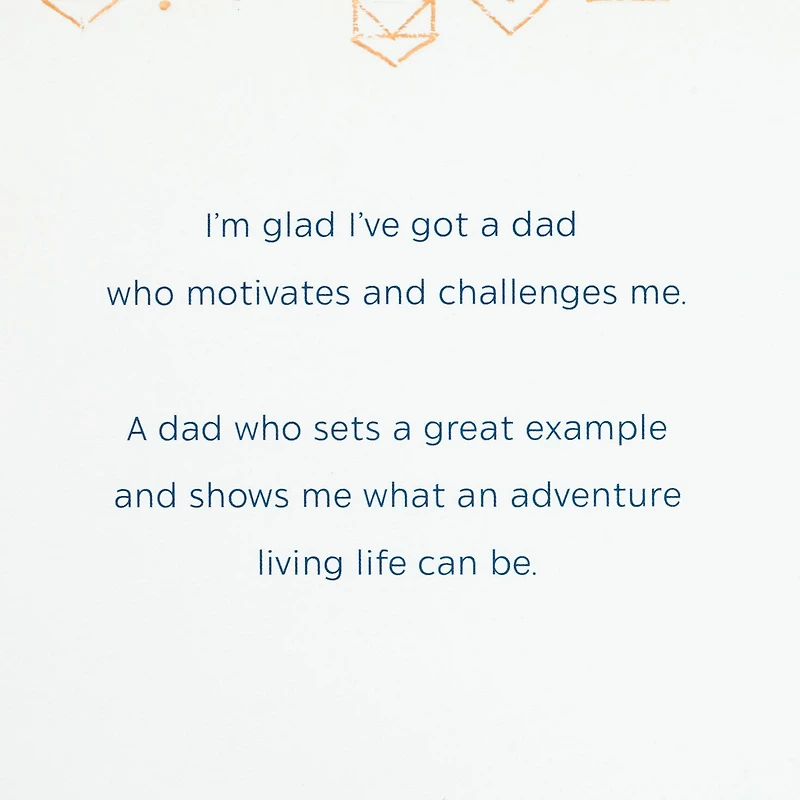 I'm glad I've got a dad
who motivates and challenges me.

A dad who sets a great example
and shows me what an adventure
living life can be.